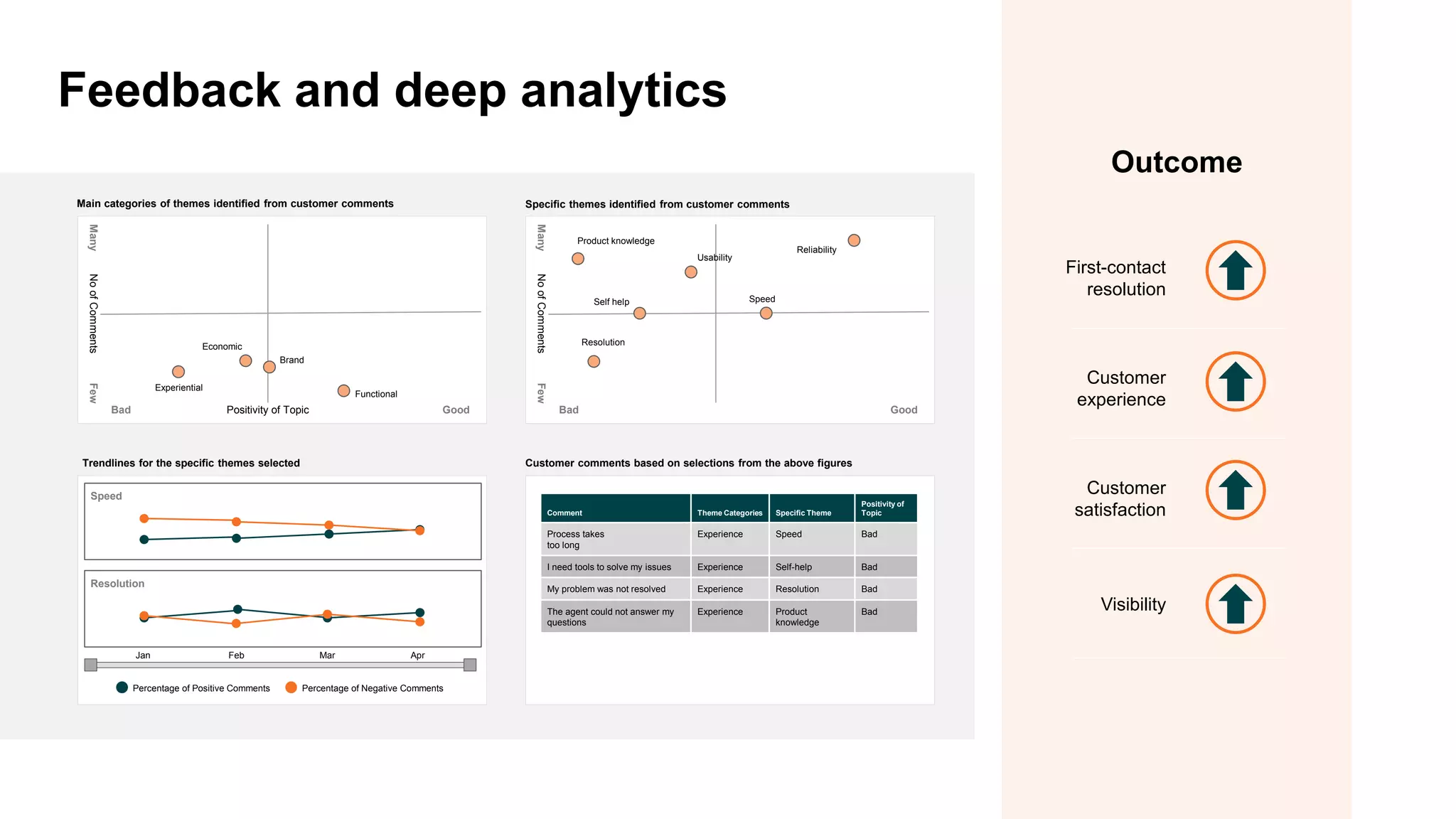 Feedback and deep analytics

Main categories of themes identified from customer comments

Many
No of Comments
Few
Economic
Brand
Experiential
Functional
Bad
Positivity of Topic
Good

Specific themes identified from customer comments

Many
No of Comments
Few
Product knowledge
Usability
Reliability
Self help
Speed
Resolution
Bad
Good

Trendlines for the specific themes selected

Speed
Resolution
Jan
Feb
Mar
Apr
Percentage of Positive Comments
Percentage of Negative Comments

Customer comments based on selections from the above figures

| Comment | Theme Categories | Specific Theme | Positivity of Topic |
|---|---|---|---|
| Process takes too long | Experience | Speed | Bad |
| I need tools to solve my issues | Experience | Self-help | Bad |
| My problem was not resolved | Experience | Resolution | Bad |
| The agent could not answer my questions | Experience | Product knowledge | Bad |

Outcome

First-contact resolution

Customer experience

Customer satisfaction

Visibility